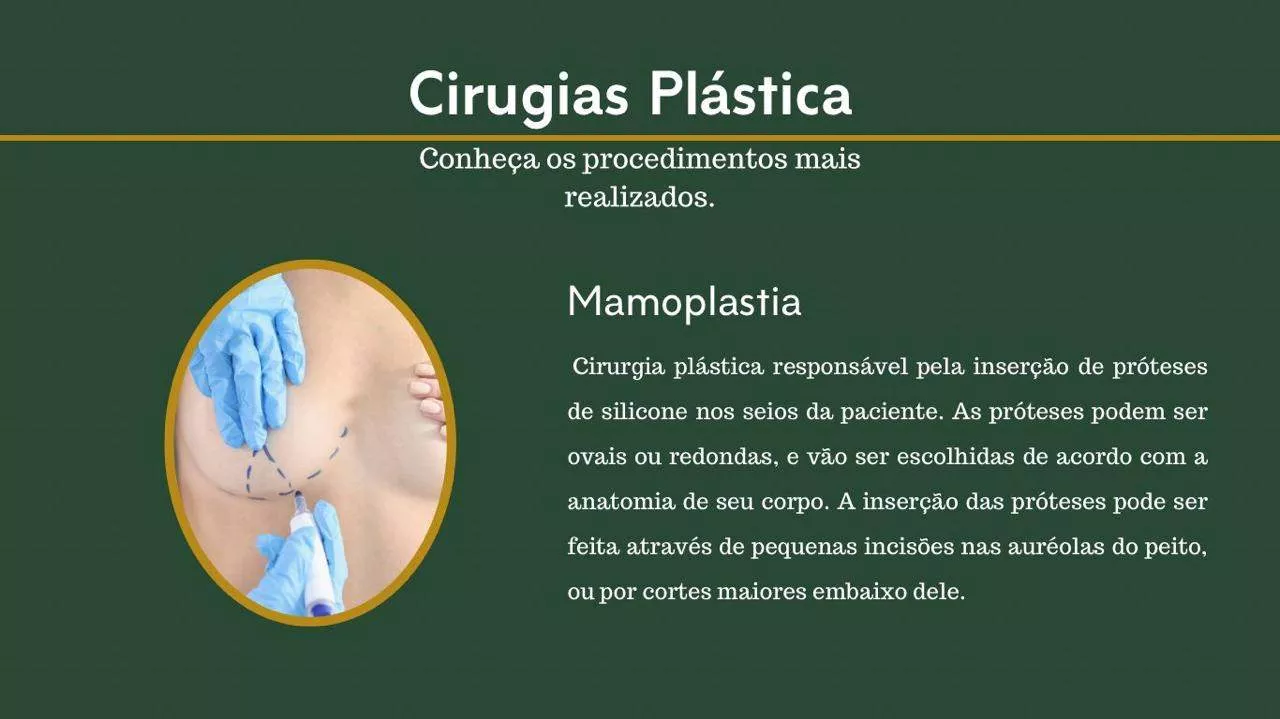 Cirugias Plástica

Conheça os procedimentos mais realizados.

Mamoplastia

Cirurgia plástica responsável pela inserção de próteses de silicone nos seios da paciente. As próteses podem ser ovais ou redondas, e vão ser escolhidas de acordo com a anatomia de seu corpo. A inserção das próteses pode ser feita através de pequenas incisões nas auréolas do peito, ou por cortes maiores embaixo dele.